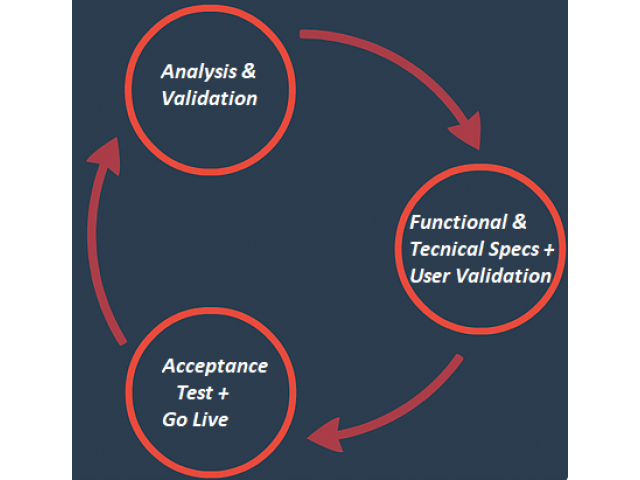 Analysis &
Validation

Functional &
Tecnical Specs +
User Validation

Acceptance
Test +
Go Live